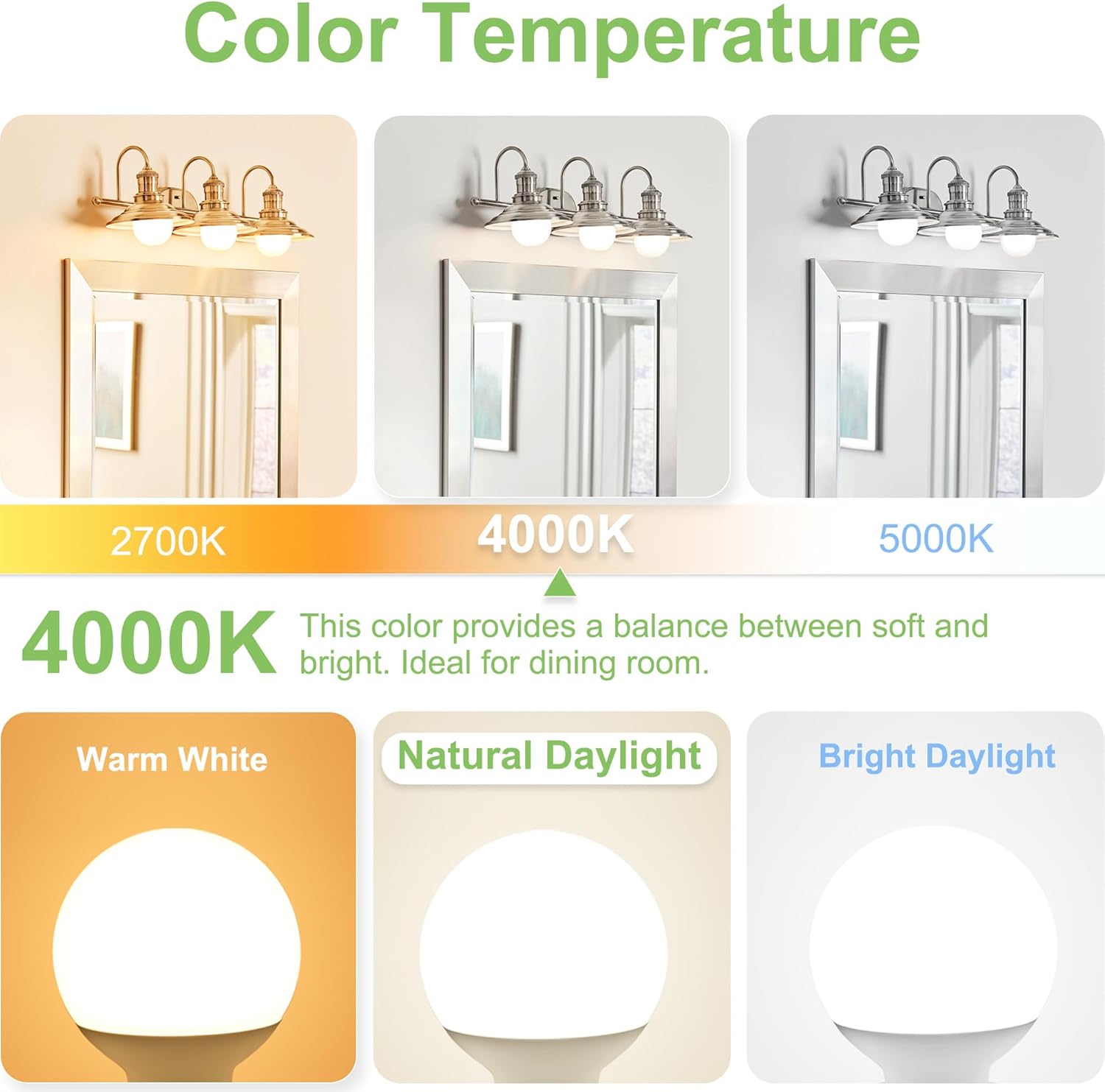 Color Temperature

2700K 4000K 5000K

4000K This color provides a balance between soft and bright. Ideal for dining room.

Warm White

Natural Daylight

Bright Daylight